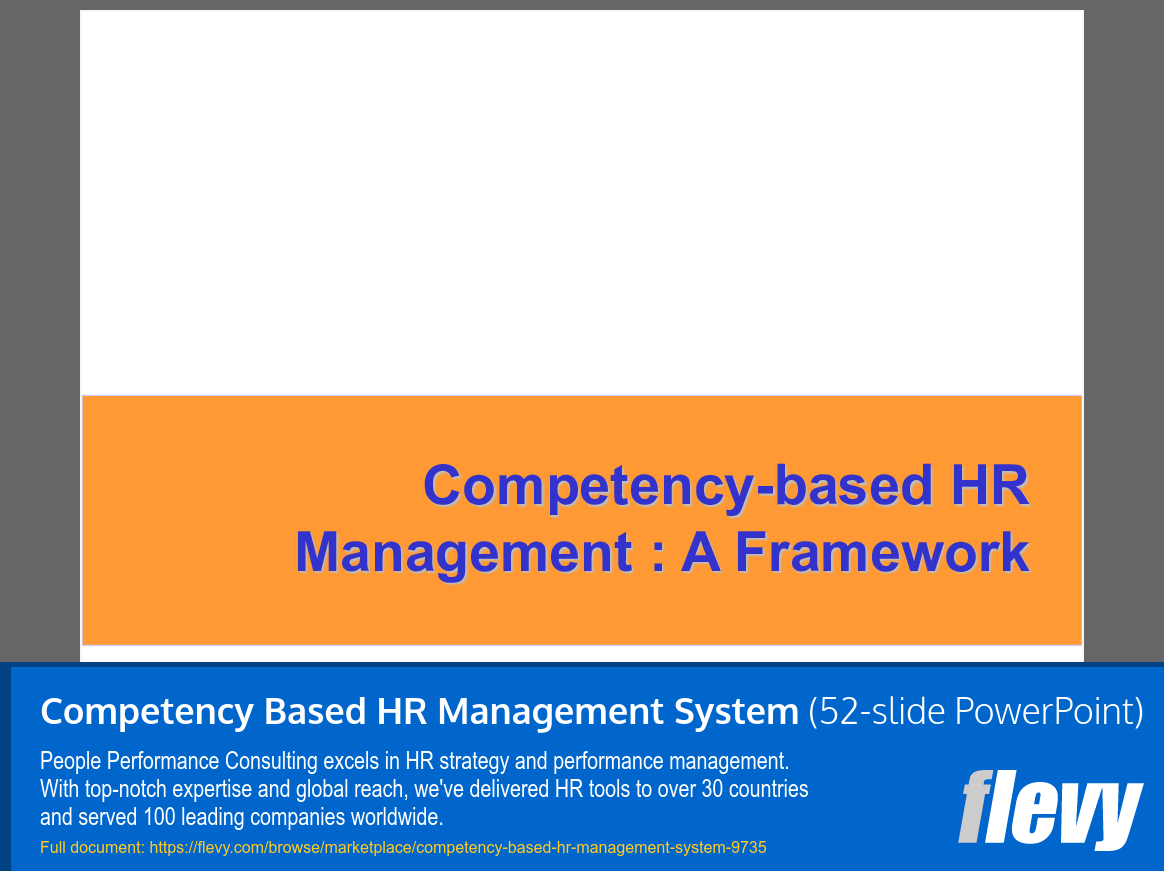 Competency-based HR Management : A Framework

Competency Based HR Management System (52-slide PowerPoint)

People Performance Consulting excels in HR strategy and performance management. With top-notch expertise and global reach, we've delivered HR tools to over 30 countries and served 100 leading companies worldwide.

Full document: https://flevy.com/browse/marketplace/competency-based-hr-management-system-9735

flevy